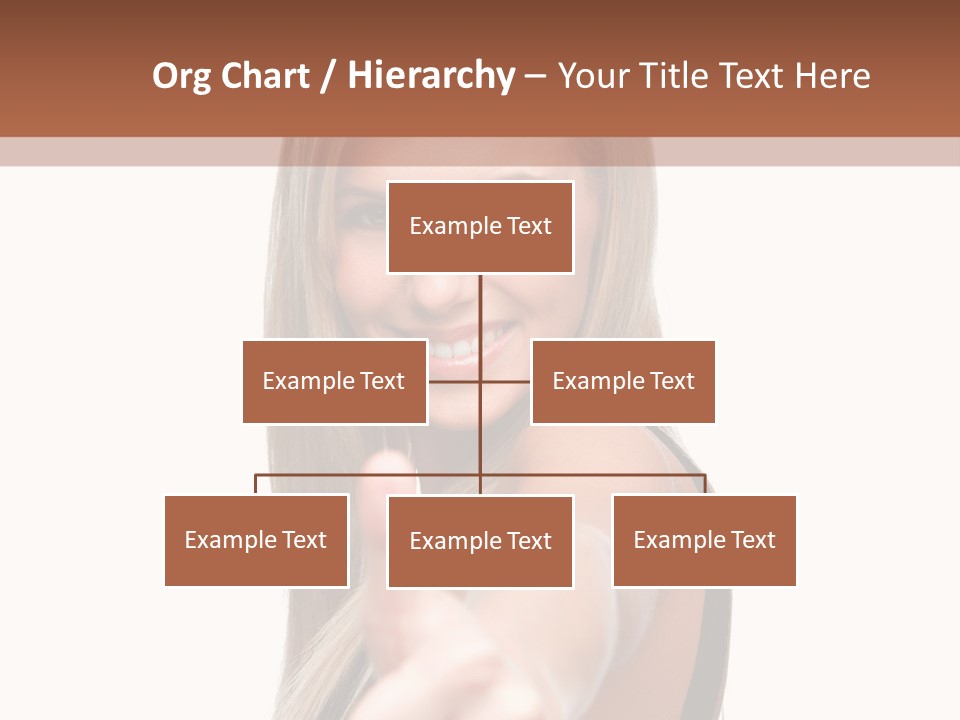 Org Chart / Hierarchy – Your Title Text Here

Example Text

Example Text

Example Text

Example Text

Example Text

Example Text